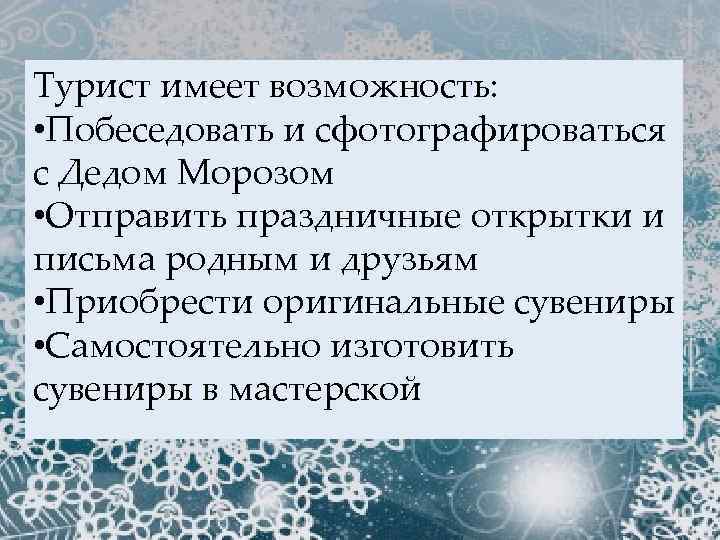 Турист имеет возможность:
•Побеседовать и сфотографироваться с Дедом Морозом
•Отправить праздничные открытки и письма родным и друзьям
•Приобрести оригинальные сувениры
•Самостоятельно изготовить сувениры в мастерской